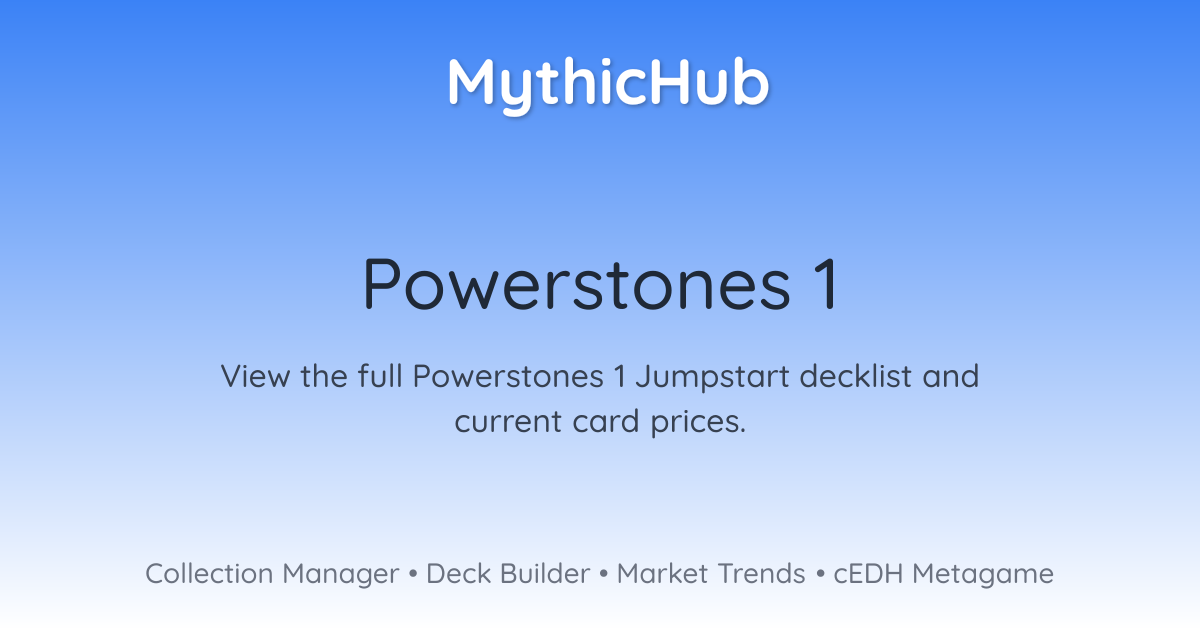 MythicHub

Powerstones 1

View the full Powerstones 1 Jumpstart decklist and current card prices.

Collection Manager • Deck Builder • Market Trends • cEDH Metagame